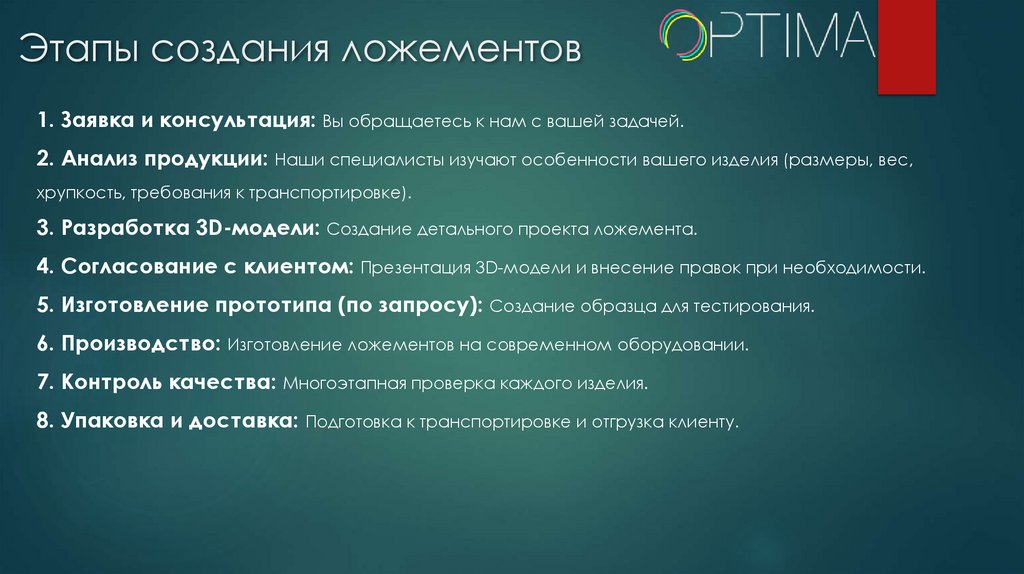 Этапы создания ложементов

OPTIMA

1. Заявка и консультация: Вы обращаетесь к нам с вашей задачей.

2. Анализ продукции: Наши специалисты изучают особенности вашего изделия (размеры, вес, хрупкость, требования к транспортировке).

3. Разработка 3D-модели: Создание детального проекта ложемента.

4. Согласование с клиентом: Презентация 3D-модели и внесение правок при необходимости.

5. Изготовление прототипа (по запросу): Создание образца для тестирования.

6. Производство: Изготовление ложементов на современном оборудовании.

7. Контроль качества: Многоэтапная проверка каждого изделия.

8. Упаковка и доставка: Подготовка к транспортировке и отгрузка клиенту.